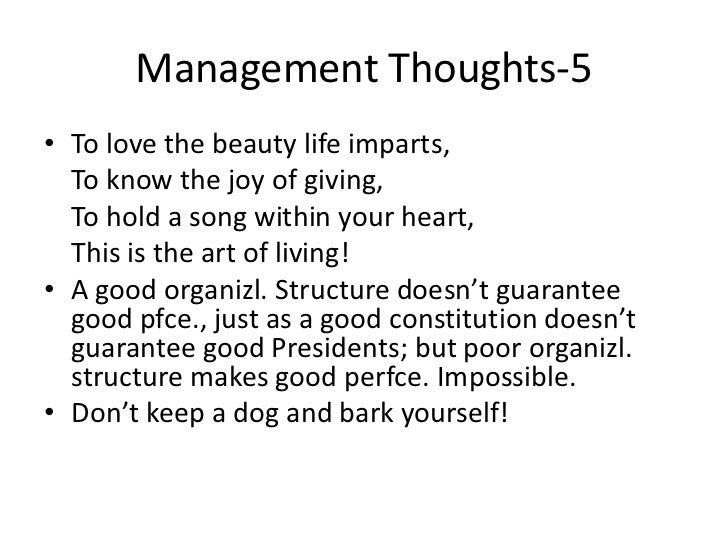 Management Thoughts-5

• To love the beauty life imparts,
To know the joy of giving,
To hold a song within your heart,
This is the art of living!

• A good organizl. Structure doesn’t guarantee good pfce., just as a good constitution doesn’t guarantee good Presidents; but poor organizl. structure makes good perfce. Impossible.

• Don’t keep a dog and bark yourself!